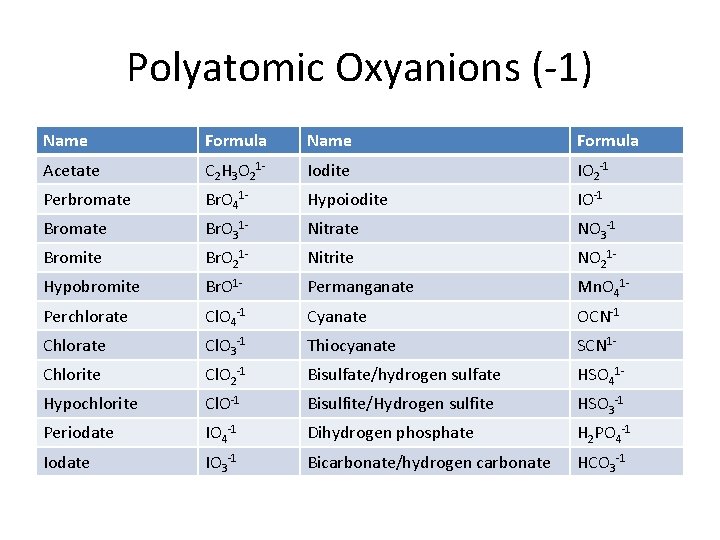 Polyatomic Oxyanions (-1)

| Name | Formula | Name | Formula |
|---|---|---|---|
| Acetate | $C_2H_3O_2^{1-}$ | Iodite | $IO_2^{-1}$ |
| Perbromate | $BrO_4^{1-}$ | Hypoiodite | $IO^{-1}$ |
| Bromate | $BrO_3^{1-}$ | Nitrate | $NO_3^{-1}$ |
| Bromite | $BrO_2^{1-}$ | Nitrite | $NO_2^{1-}$ |
| Hypobromite | $BrO^{1-}$ | Permanganate | $MnO_4^{1-}$ |
| Perchlorate | $ClO_4^{-1}$ | Cyanate | $OCN^{-1}$ |
| Chlorate | $ClO_3^{-1}$ | Thiocyanate | $SCN^{1-}$ |
| Chlorite | $ClO_2^{-1}$ | Bisulfate/hydrogen sulfate | $HSO_4^{1-}$ |
| Hypochlorite | $ClO^{-1}$ | Bisulfite/Hydrogen sulfite | $HSO_3^{-1}$ |
| Periodate | $IO_4^{-1}$ | Dihydrogen phosphate | $H_2PO_4^{-1}$ |
| Iodate | $IO_3^{-1}$ | Bicarbonate/hydrogen carbonate | $HCO_3^{-1}$ |